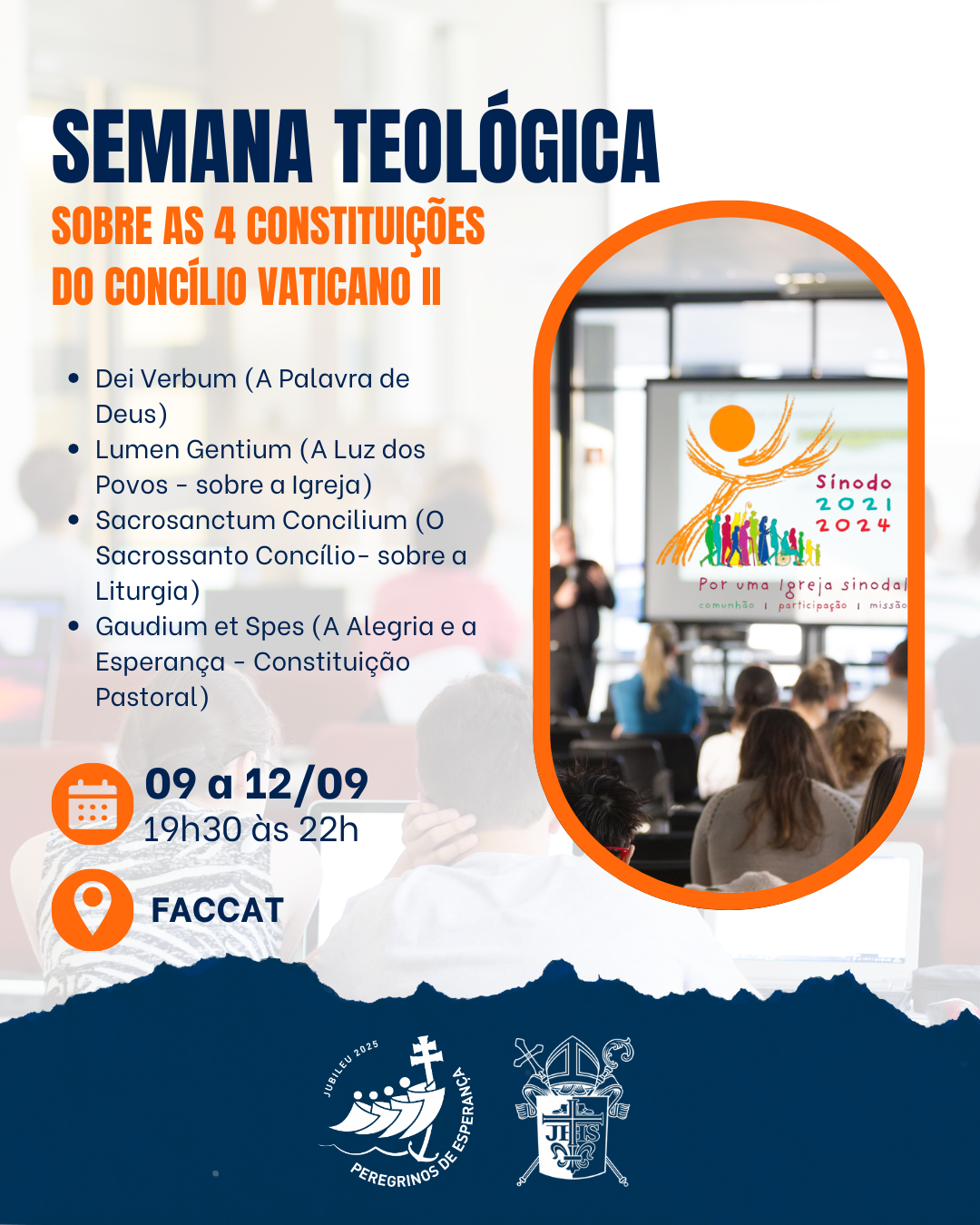 SEMANA TEOLÓGICA
SOBRE AS 4 CONSTITUIÇÕES DO CONCÍLIO VATICANO II

- Dei Verbum (A Palavra de Deus)
- Lumen Gentium (A Luz dos Povos - sobre a Igreja)
- Sacrosanctum Concilium (O Sacrossanto Concílio- sobre a Liturgia)
- Gaudium et Spes (A Alegria e a Esperança - Constituição Pastoral)

Sínodo 2021 2024
Por uma Igreja sinodal
comunhão | participação | missão

09 a 12/09
19h30 às 22h

FACCAT

JUBILEU 2025
PEREGRINOS DE ESPERANÇA

JHS